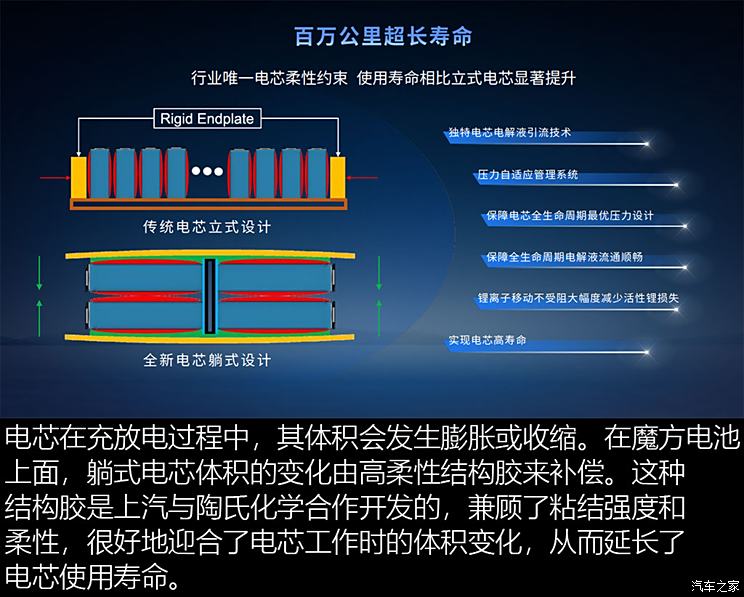 百万公里超长寿命

行业唯一电芯柔性约束 使用寿命相比立式电芯显著提升

Rigid Endplate

传统电芯立式设计

全新电芯躺式设计

独特电芯电解液引流技术

压力自适应管理系统

保障电芯全生命周期最优压力设计

保障全生命周期电解液流通顺畅

锂离子移动不受阻大幅度减少活性锂损失

实现电芯高寿命

电芯在充放电过程中，其体积会发生膨胀或收缩。在魔方电池上面，躺式电芯体积的变化由高柔性结构胶来补偿。这种结构胶是上汽与陶氏化学合作开发的，兼顾了粘结强度和柔性，很好地迎合了电芯工作时的体积变化，从而延长了电芯使用寿命。

汽车之家